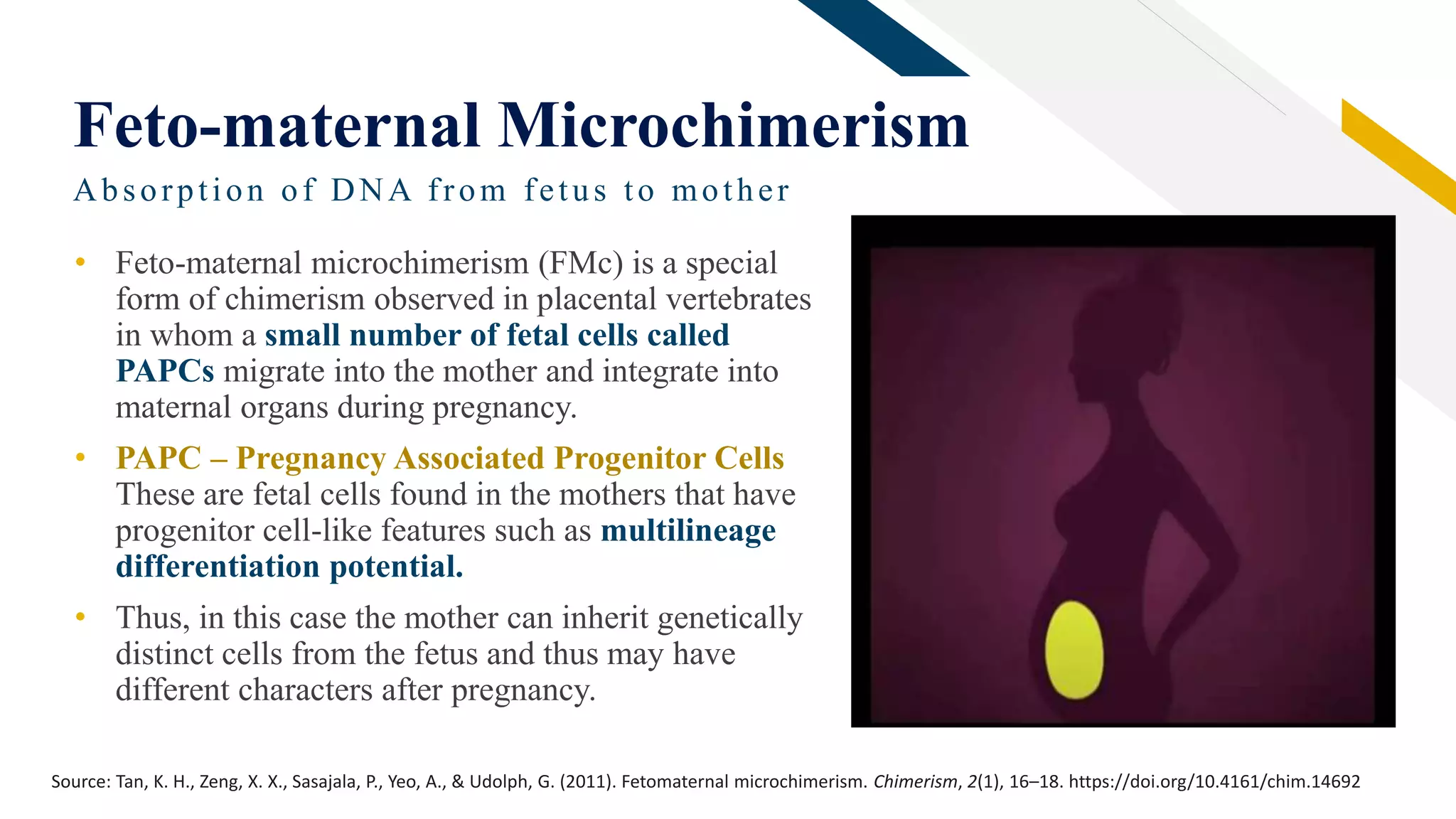 Feto-maternal Microchimerism

Absorption of DNA from fetus to mother

• Feto-maternal microchimerism (FMc) is a special form of chimerism observed in placental vertebrates in whom a small number of fetal cells called PAPCs migrate into the mother and integrate into maternal organs during pregnancy.

• PAPC – Pregnancy Associated Progenitor Cells These are fetal cells found in the mothers that have progenitor cell-like features such as multilineage differentiation potential.

• Thus, in this case the mother can inherit genetically distinct cells from the fetus and thus may have different characters after pregnancy.

Source: Tan, K. H., Zeng, X. X., Sasajala, P., Yeo, A., & Udolph, G. (2011). Fetomaternal microchimerism. Chimerism, 2(1), 16–18. https://doi.org/10.4161/chim.14692